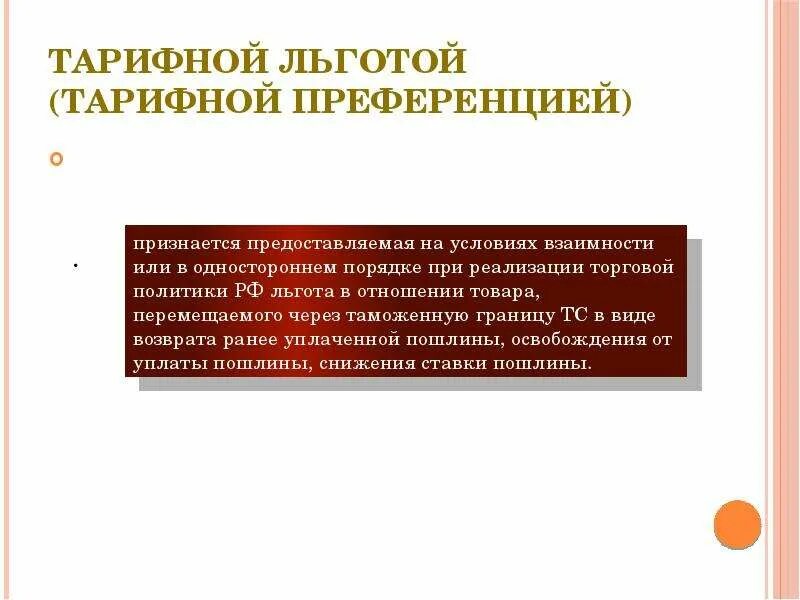 ТАРИФНОЙ ЛЬГОТОЙ (ТАРИФНОЙ ПРЕФЕРЕНЦИЕЙ)

признается предоставляемая на условиях взаимности или в одностороннем порядке при реализации торговой политики РФ льгота в отношении товара, перемещаемого через таможенную границу ТС в виде возврата ранее уплаченной пошлины, освобождения от уплаты пошлины, снижения ставки пошлины.